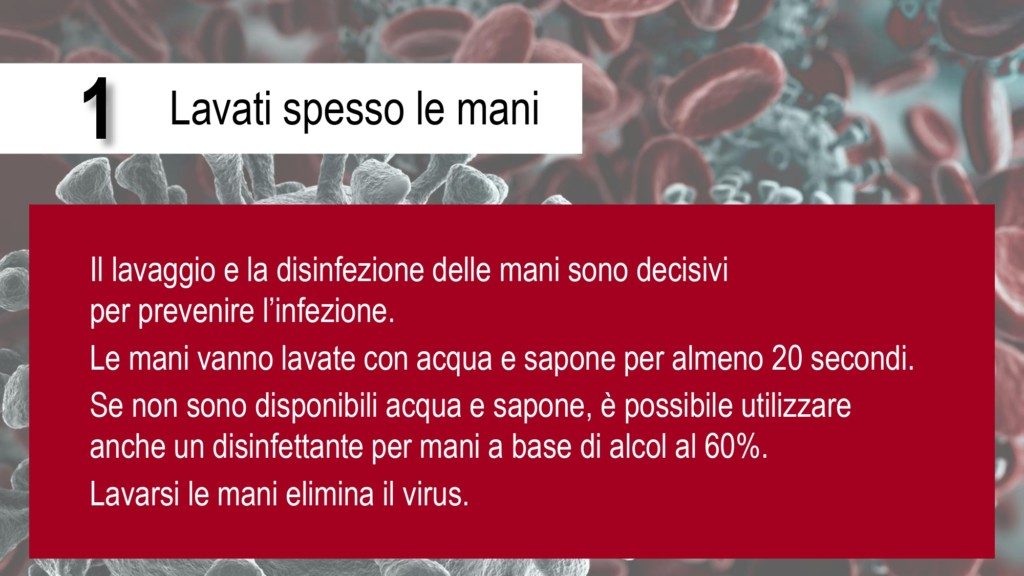 1 Lavati spesso le mani

Il lavaggio e la disinfezione delle mani sono decisivi per prevenire l'infezione.

Le mani vanno lavate con acqua e sapone per almeno 20 secondi.

Se non sono disponibili acqua e sapone, è possibile utilizzare anche un disinfettante per mani a base di alcol al 60%.

Lavarsi le mani elimina il virus.